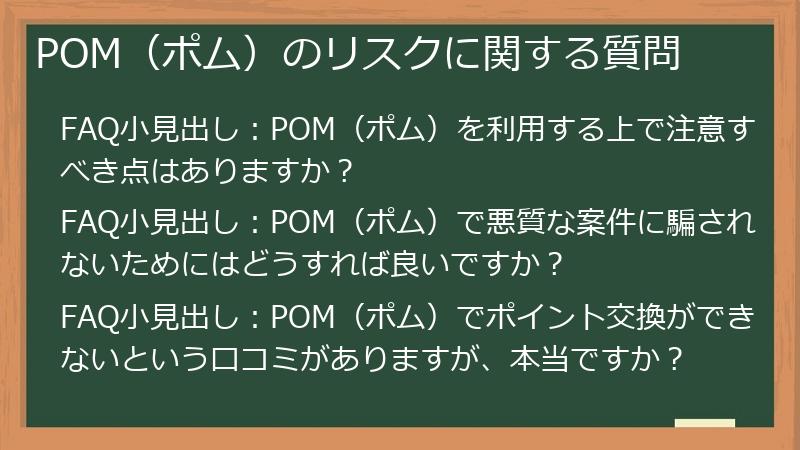 POM（ポム）のリスクに関する質問

FAQ小見出し：POM（ポム）を利用する上で注意すべき点はありますか？

FAQ小見出し：POM（ポム）で悪質な案件に騙されないためにはどうすれば良いですか？

FAQ小見出し：POM（ポム）でポイント交換ができないという口コミがありますが、本当ですか？